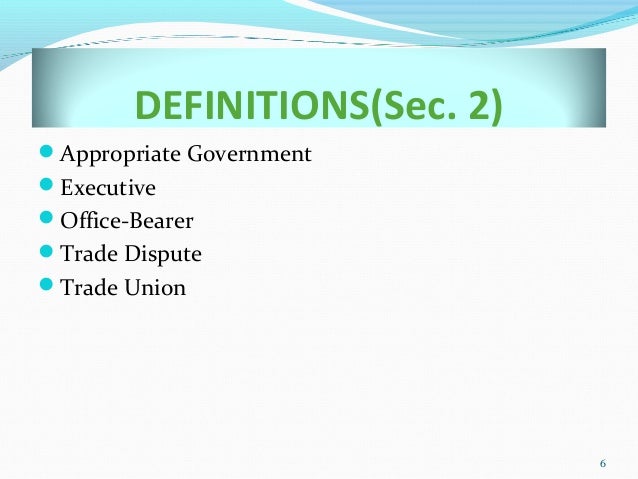 DEFINITIONS(Sec. 2)

Appropriate Government
Executive
Office-Bearer
Trade Dispute
Trade Union

6